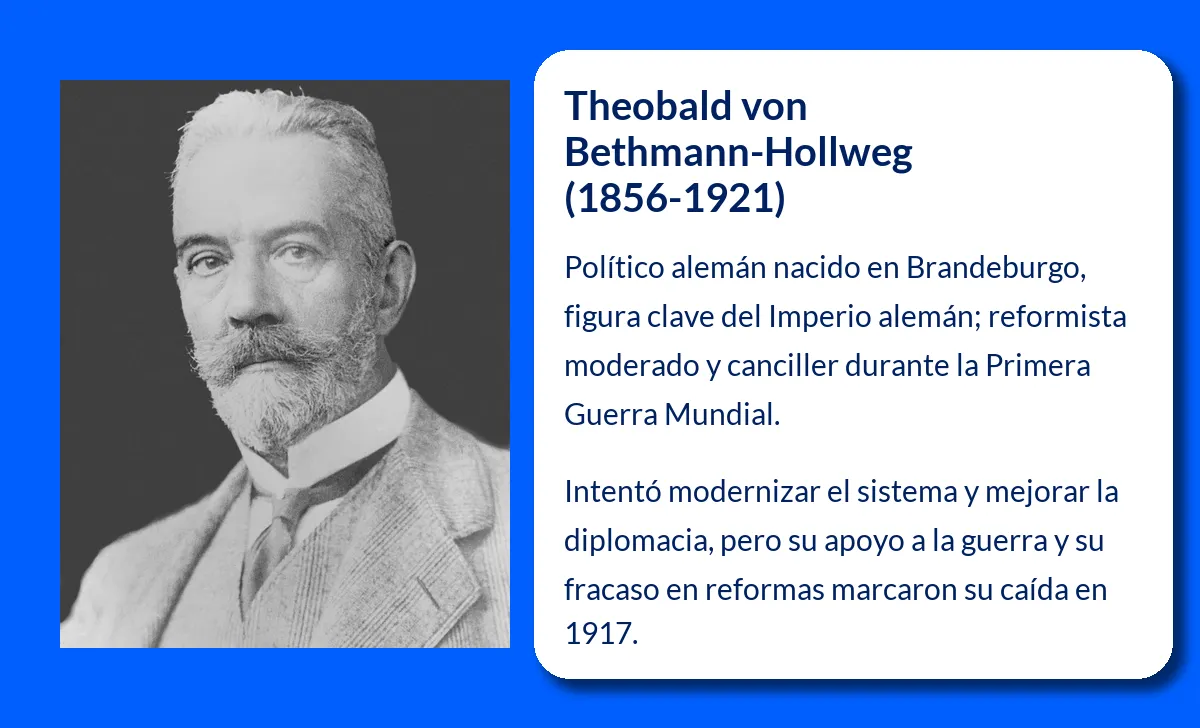 Theobald von Bethmann-Hollweg (1856-1921)

Político alemán nacido en Brandeburgo, figura clave del Imperio alemán; reformista moderado y canciller durante la Primera Guerra Mundial.

Intentó modernizar el sistema y mejorar la diplomacia, pero su apoyo a la guerra y su fracaso en reformas marcaron su caída en 1917.